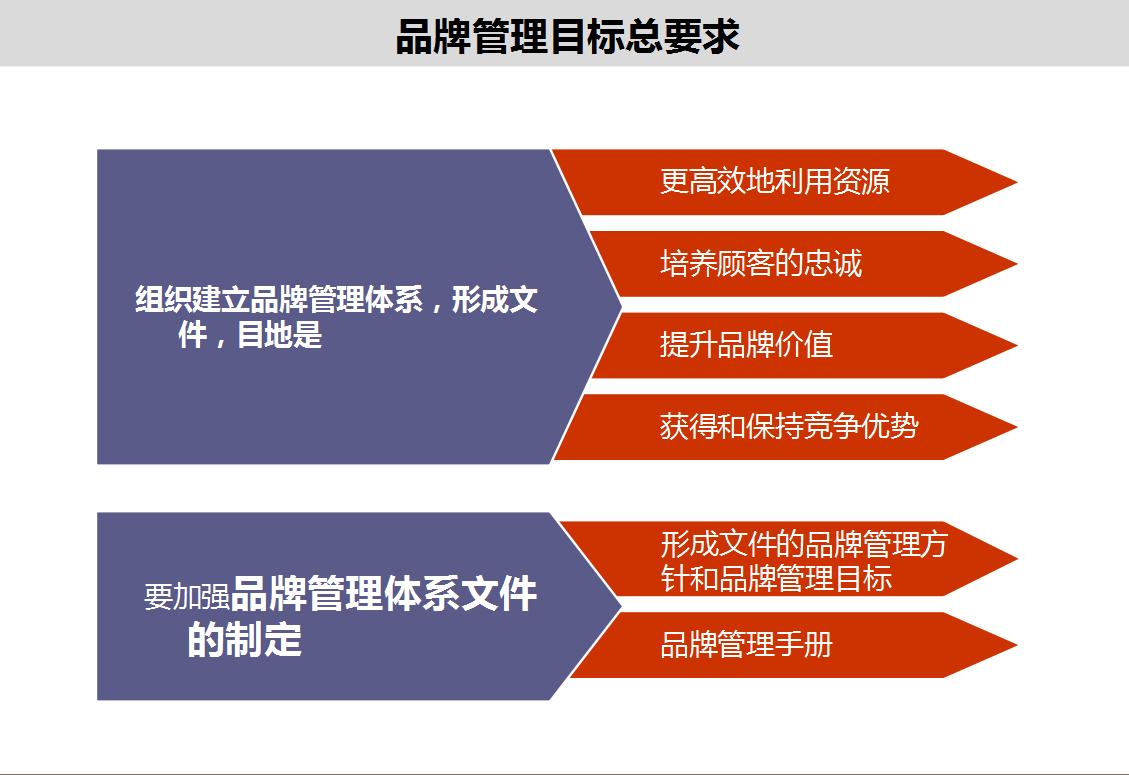 品牌管理目标总要求

组织建立品牌管理体系，形成文件，目地是

更高效地利用资源

培养顾客的忠诚

提升品牌价值

获得和保持竞争优势

要加强品牌管理体系文件的制定

形成文件的品牌管理方针和品牌管理目标

品牌管理手册